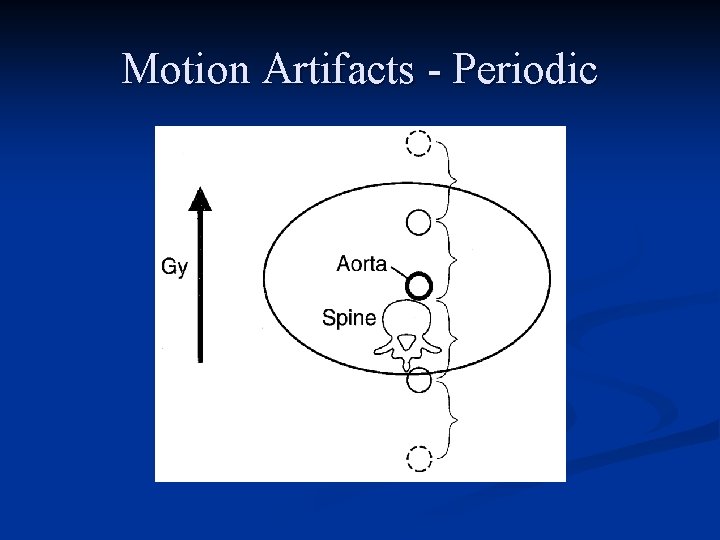 Motion Artifacts - Periodic

Gy

Aorta

Spine